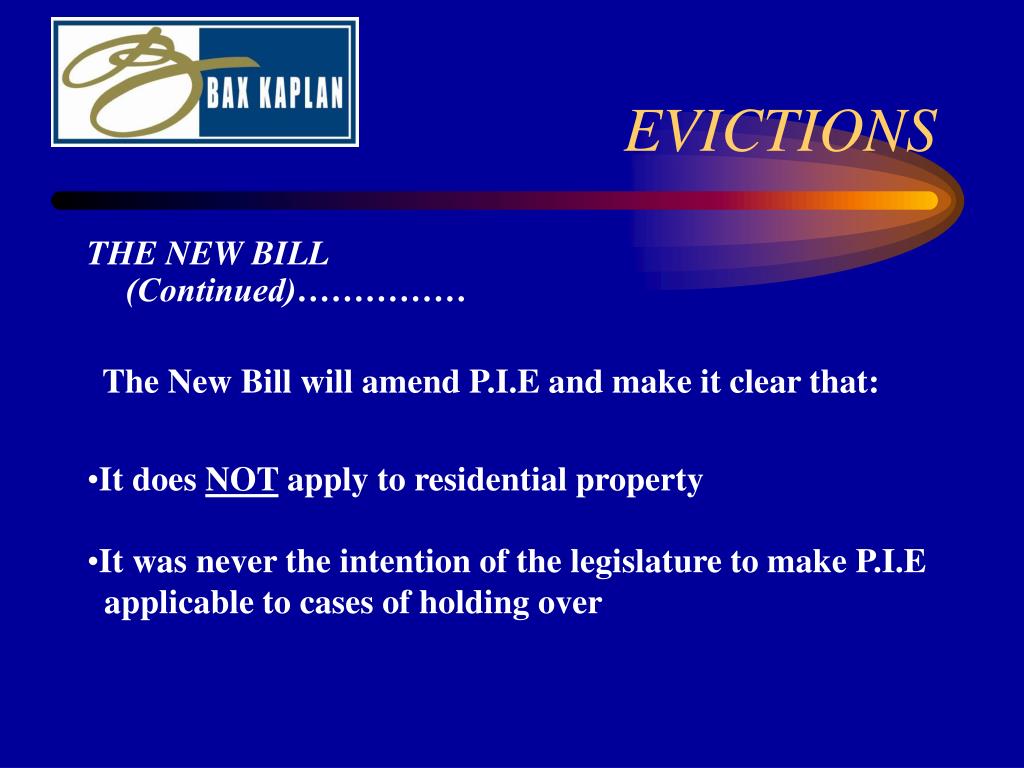 BAX KAPLAN

EVICTIONS

THE NEW BILL
(Continued)……………

The New Bill will amend P.I.E and make it clear that:

•It does NOT apply to residential property

•It was never the intention of the legislature to make P.I.E applicable to cases of holding over